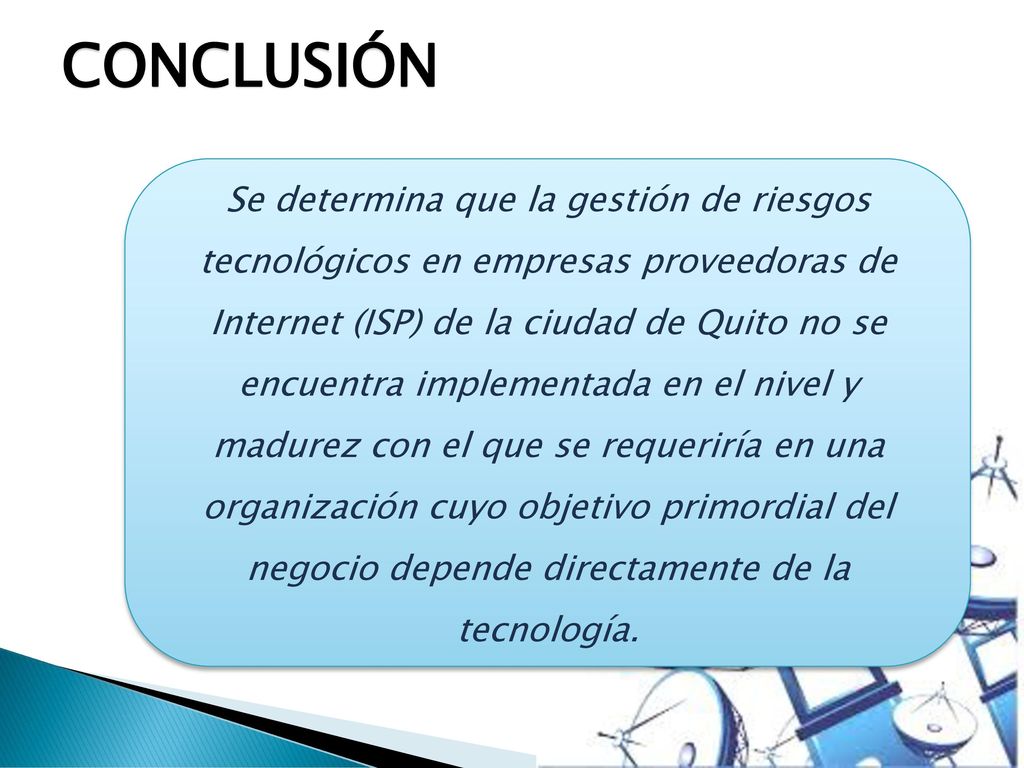 CONCLUSIÓN

Se determina que la gestión de riesgos tecnológicos en empresas proveedoras de Internet (ISP) de la ciudad de Quito no se encuentra implementada en el nivel y madurez con el que se requeriría en una organización cuyo objetivo primordial del negocio depende directamente de la tecnología.